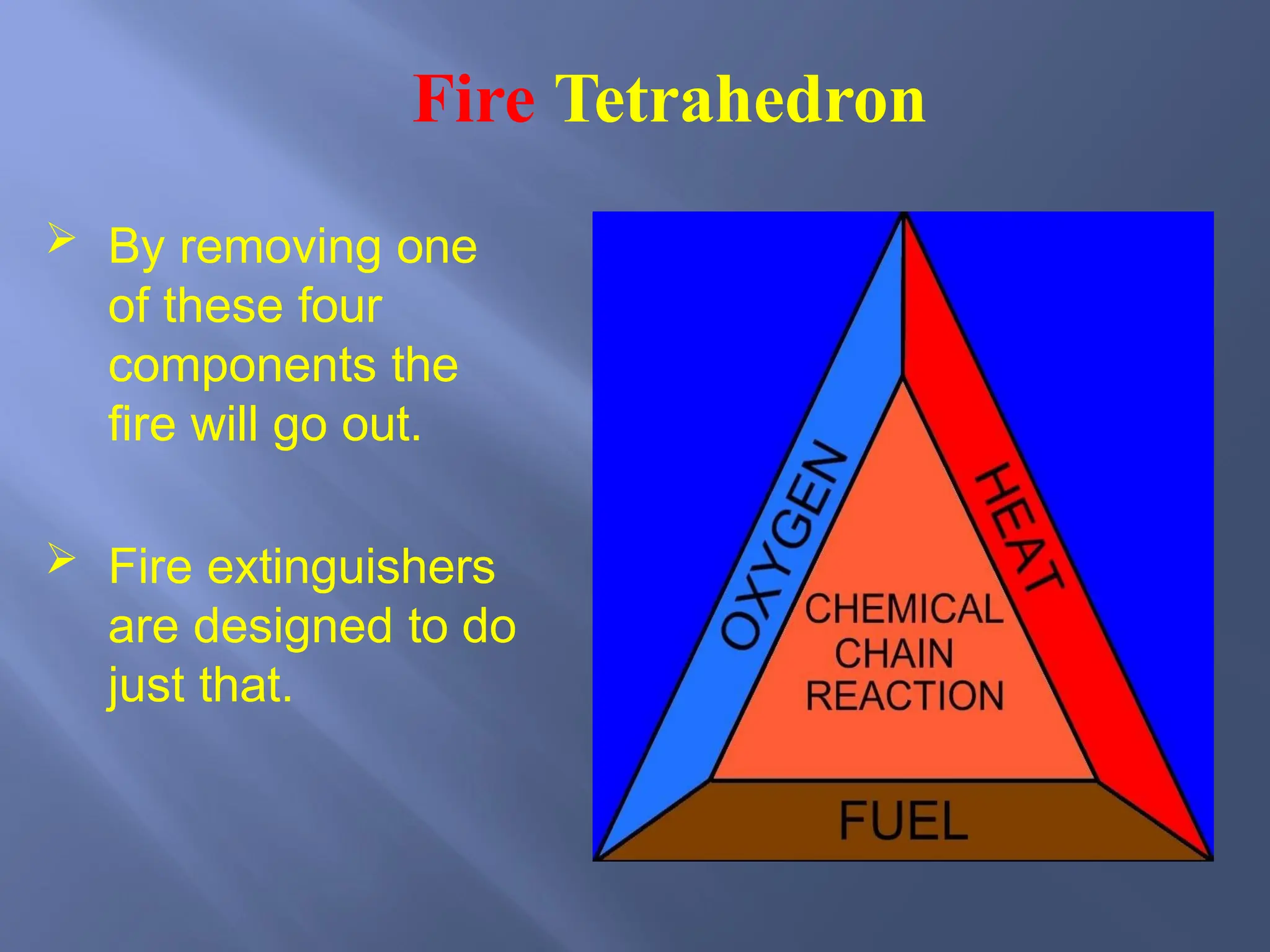 Fire Tetrahedron

➢ By removing one of these four components the fire will go out.

➢ Fire extinguishers are designed to do just that.

OXYGEN

HEAT

CHEMICAL CHAIN REACTION

FUEL